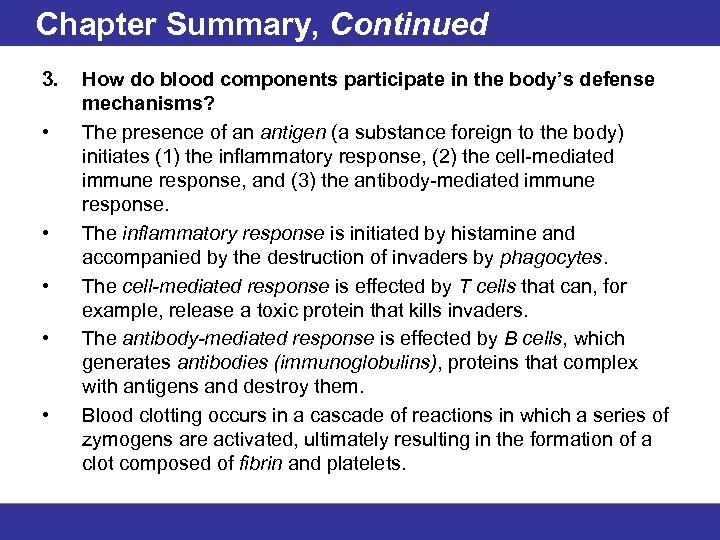 Chapter Summary, Continued

3. How do blood components participate in the body's defense mechanisms?

• The presence of an antigen (a substance foreign to the body) initiates (1) the inflammatory response, (2) the cell-mediated immune response, and (3) the antibody-mediated immune response.

• The inflammatory response is initiated by histamine and accompanied by the destruction of invaders by phagocytes.

• The cell-mediated response is effected by T cells that can, for example, release a toxic protein that kills invaders.

• The antibody-mediated response is effected by B cells, which generates antibodies (immunoglobulins), proteins that complex with antigens and destroy them.

• Blood clotting occurs in a cascade of reactions in which a series of zymogens are activated, ultimately resulting in the formation of a clot composed of fibrin and platelets.